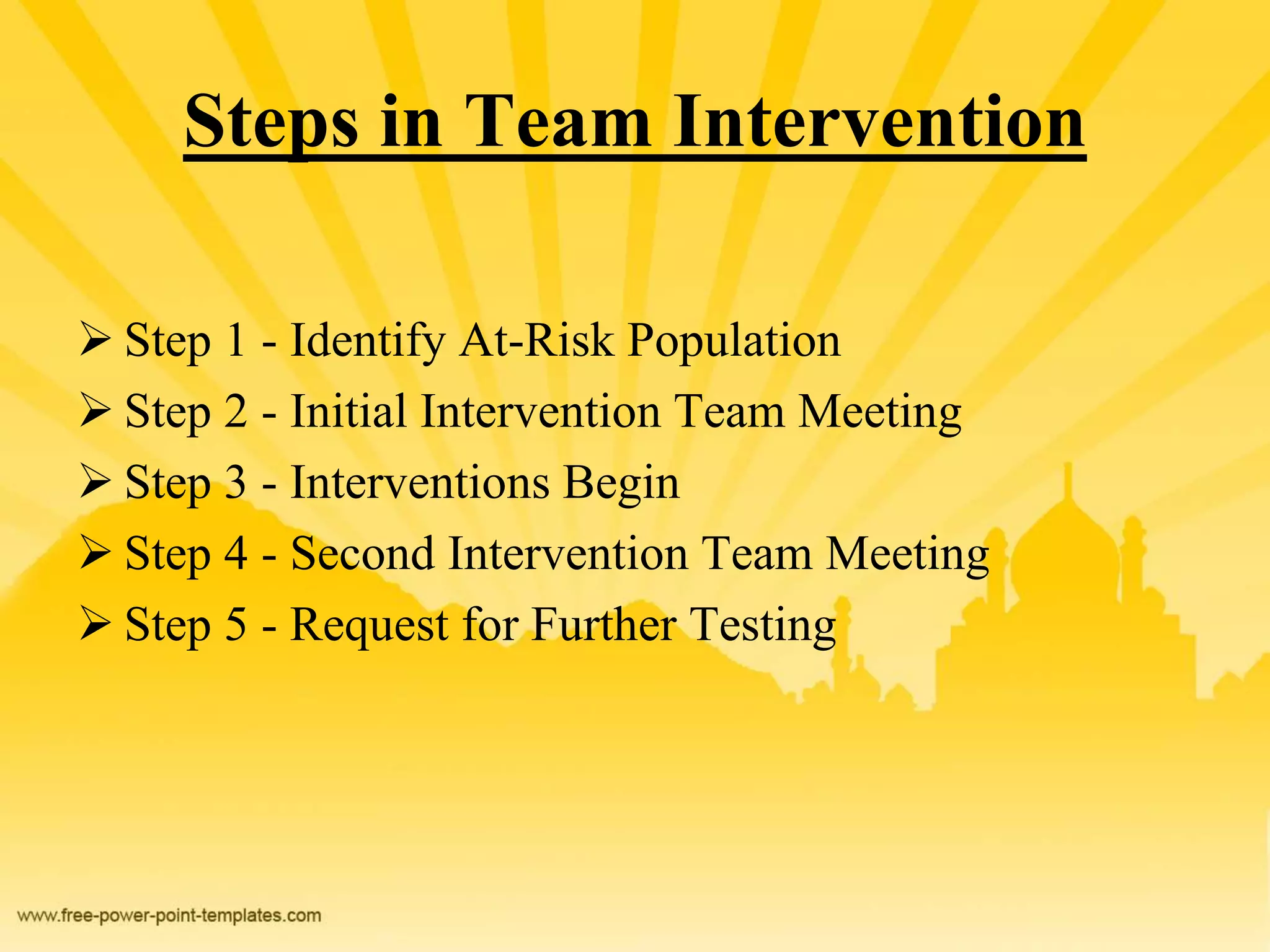 Steps in Team Intervention

➢ Step 1 - Identify At-Risk Population
➢ Step 2 - Initial Intervention Team Meeting
➢ Step 3 - Interventions Begin
➢ Step 4 - Second Intervention Team Meeting
➢ Step 5 - Request for Further Testing

www.free-power-point-templates.com